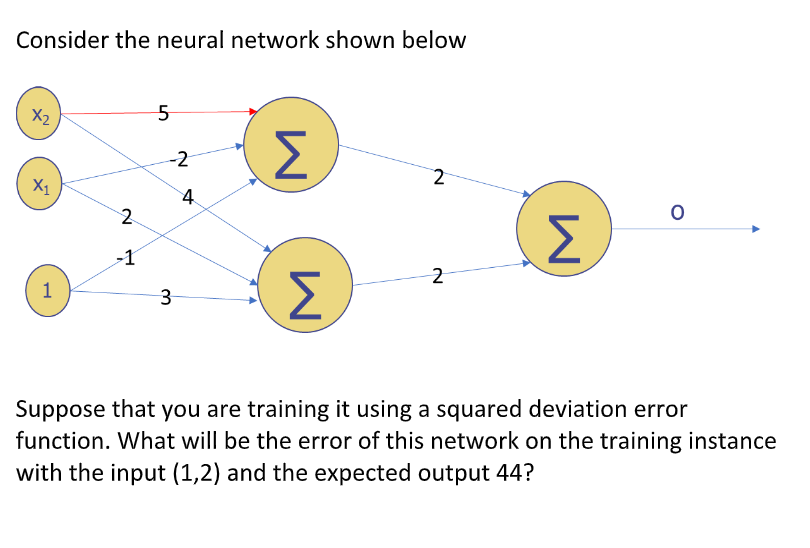 Consider the neural network shown below

$x_2$

$x_1$

1

5

-2

4

2

-1

3

$\Sigma$

$\Sigma$

2

2

$\Sigma$

o

Suppose that you are training it using a squared deviation error function. What will be the error of this network on the training instance with the input (1,2) and the expected output 44?